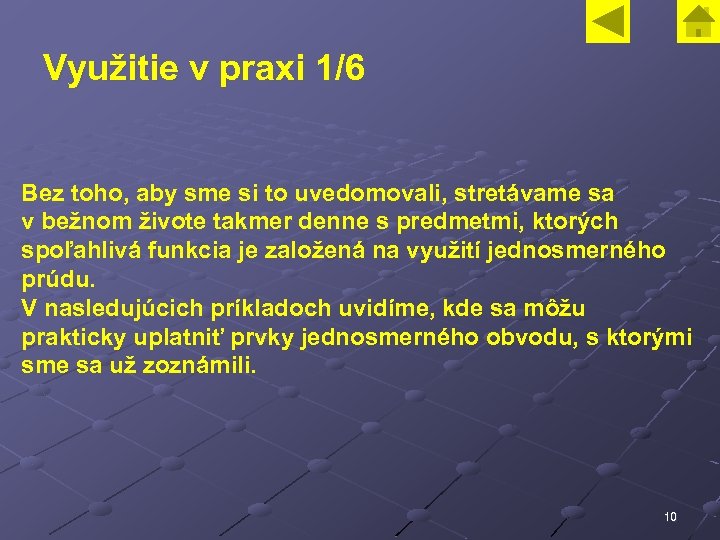 Využitie v praxi 1/6

Bez toho, aby sme si to uvedomovali, stretávame sa v bežnom živote takmer denne s predmetmi, ktorých spoľahlivá funkcia je založená na využití jednosmerného prúdu.
V nasledujúcich príkladoch uvidíme, kde sa môžu prakticky uplatniť prvky jednosmerného obvodu, s ktorými sme sa už zoznámili.

10